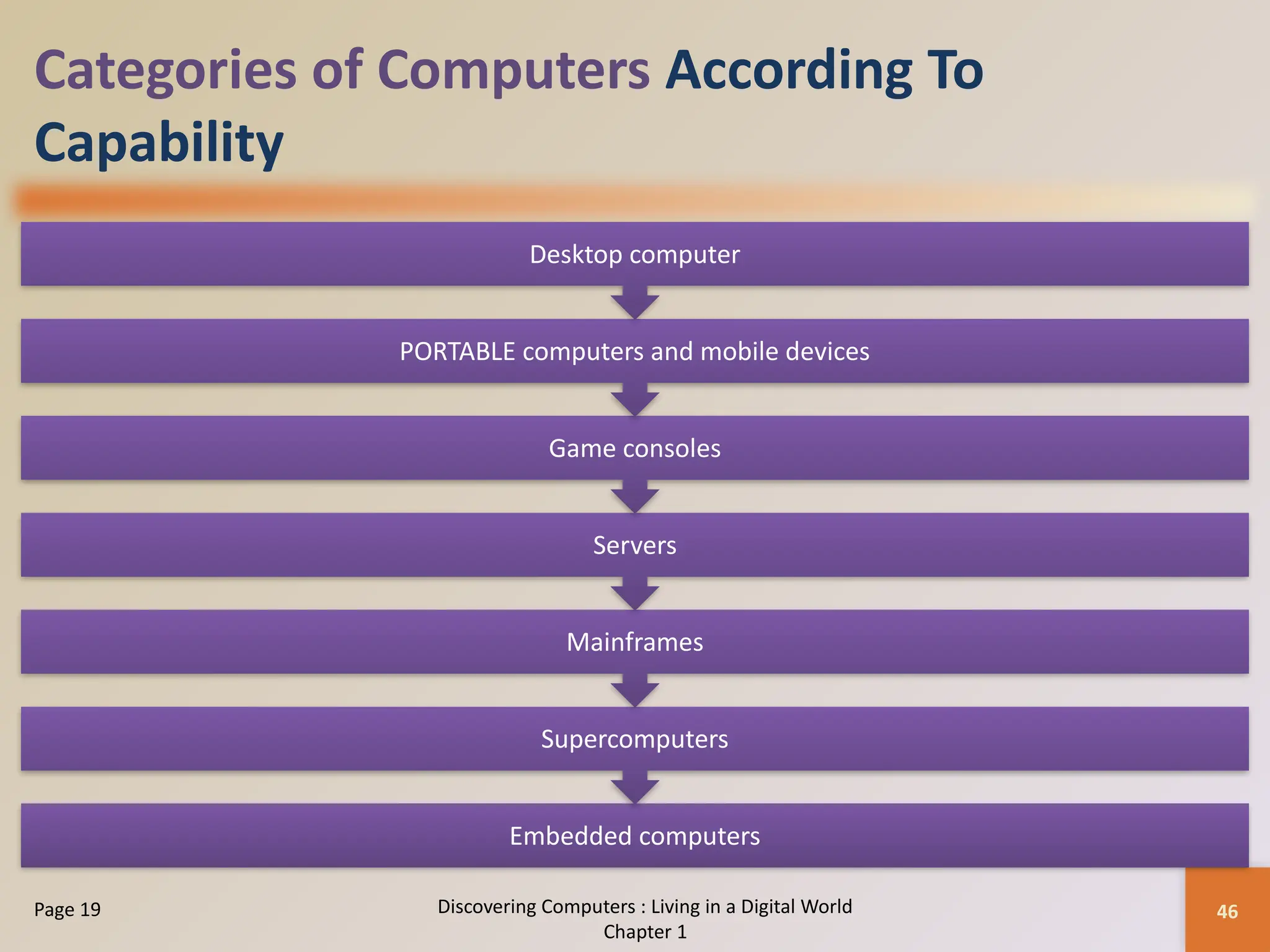 Categories of Computers According To Capability

Desktop computer

PORTABLE computers and mobile devices

Game consoles

Servers

Mainframes

Supercomputers

Embedded computers

Page 19

Discovering Computers : Living in a Digital World
Chapter 1

46